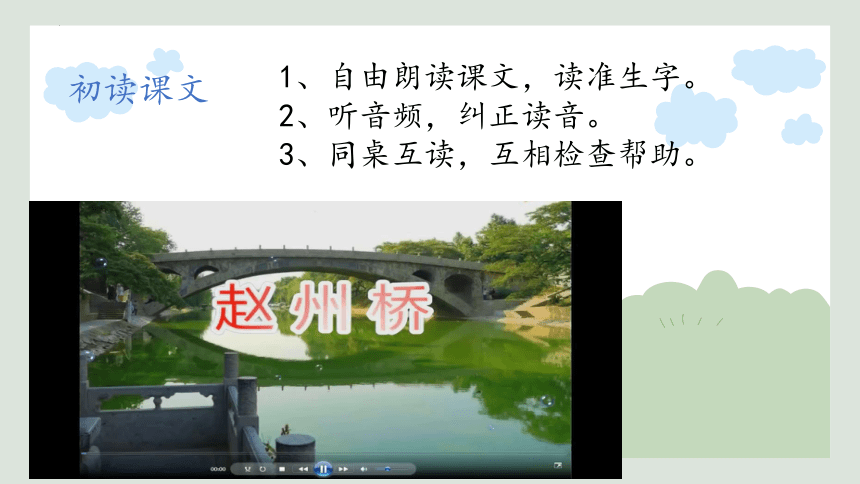 初读课文

1、自由朗读课文，读准生字。
2、听音频，纠正读音。
3、同桌互读，互相检查帮助。

赵州桥

00:00